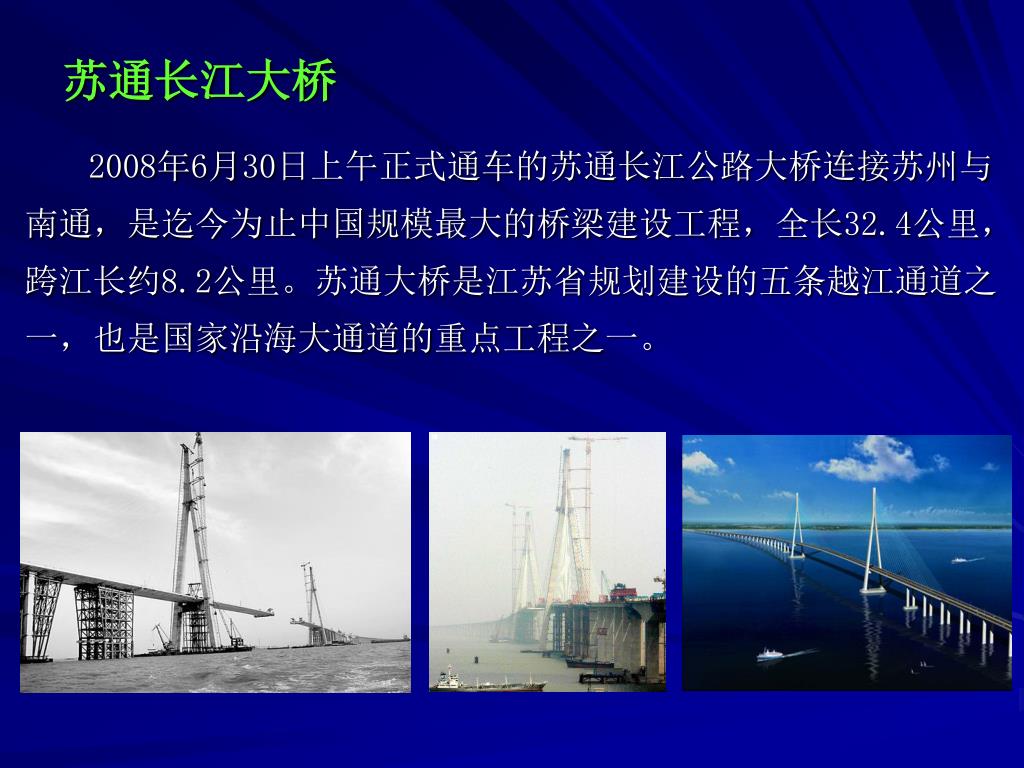 苏通长江大桥

2008年6月30日上午正式通车的苏通长江公路大桥连接苏州与南通，是迄今为止中国规模最大的桥梁建设工程，全长32.4公里，跨江长约8.2公里。苏通大桥是江苏省规划建设的五条越江通道之一，也是国家沿海大通道的重点工程之一。